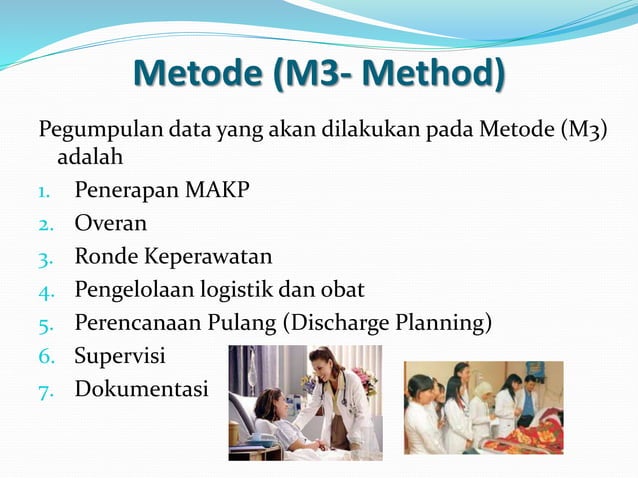 Metode (M3- Method)

Pegumpulan data yang akan dilakukan pada Metode (M3) adalah

1. Penerapan MAKP
2. Overan
3. Ronde Keperawatan
4. Pengelolaan logistik dan obat
5. Perencanaan Pulang (Discharge Planning)
6. Supervisi
7. Dokumentasi